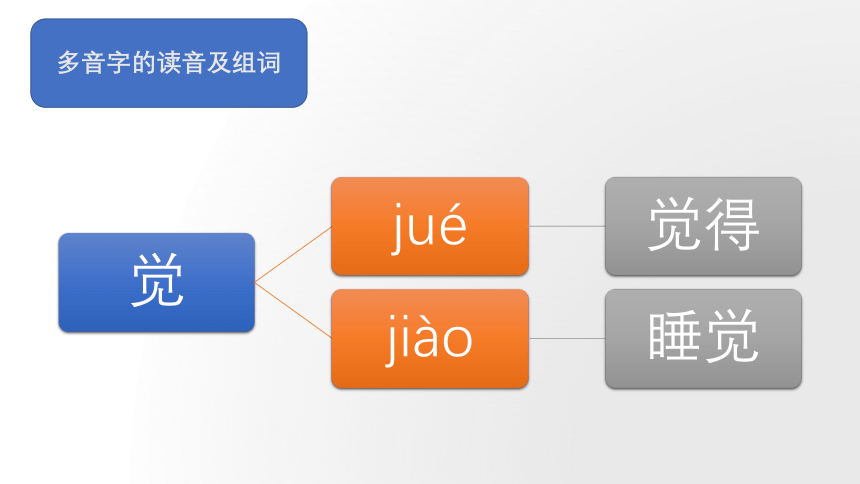 多音字的读音及组词

觉

jué

觉得

jiào

睡觉